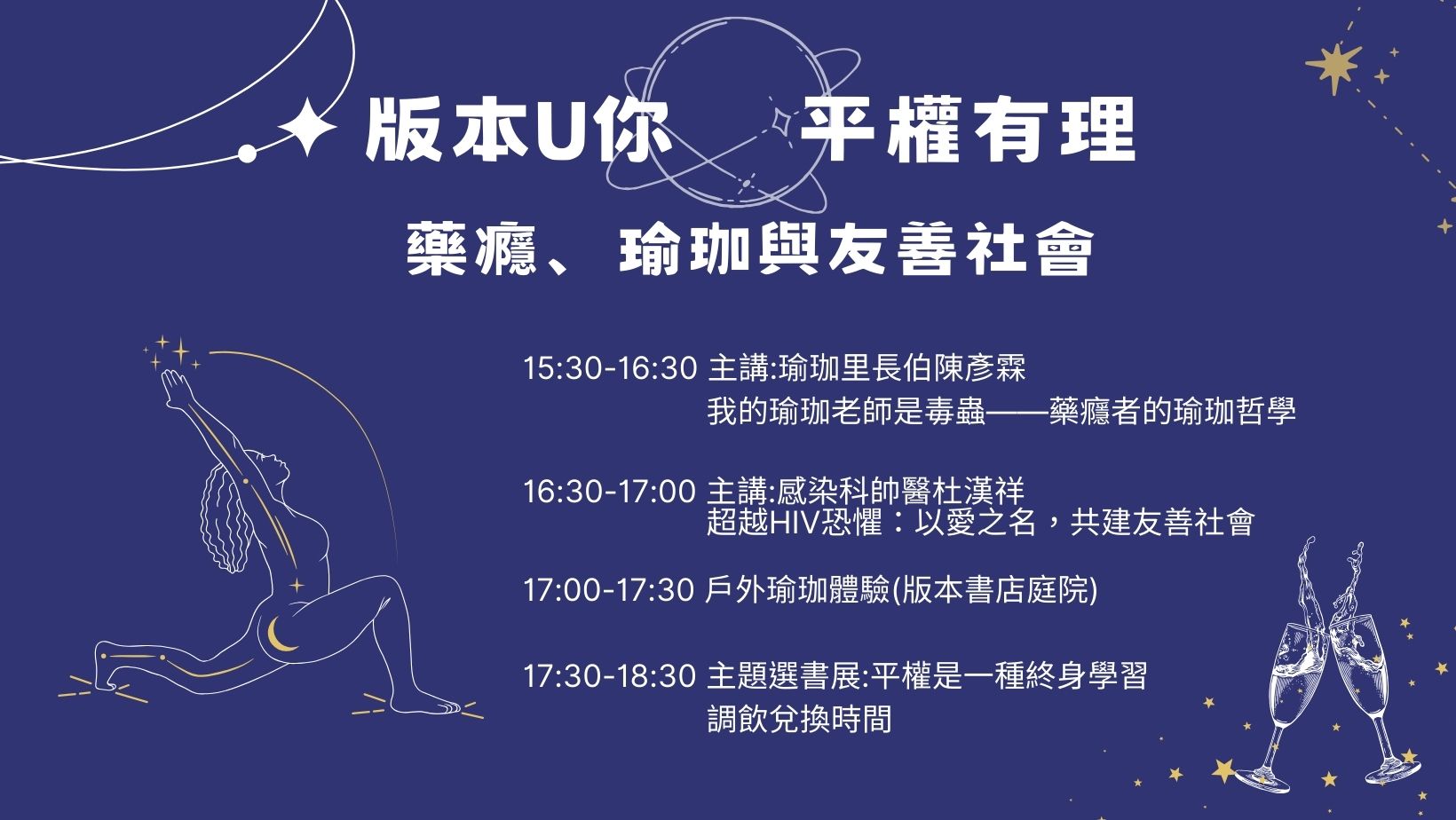 版本U你 平權有理

藥癮、瑜珈與友善社會

15:30-16:30 主講:瑜珈里長伯陳彥霖
我的瑜珈老師是毒蟲——藥癮者的瑜珈哲學

16:30-17:00 主講:感染科帥醫杜漢祥
超越HIV恐懼：以愛之名，共建友善社會

17:00-17:30 戶外瑜珈體驗(版本書店庭院)

17:30-18:30 主題選書展:平權是一種終身學習
調飲兌換時間